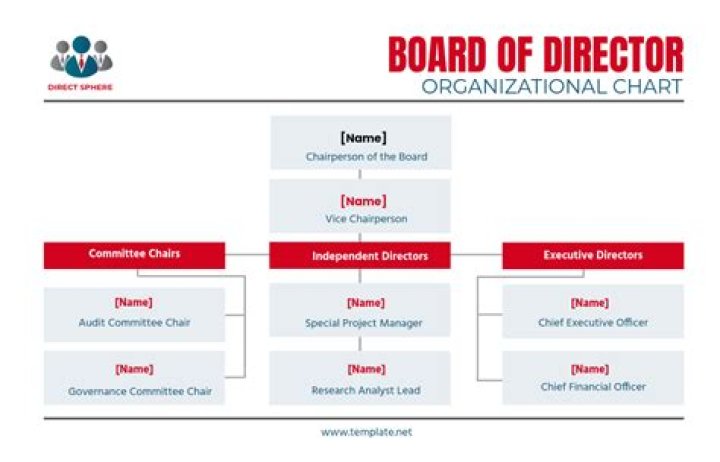 DIRECT SPHERE

BOARD OF DIRECTOR
ORGANIZATIONAL CHART

[Name]
Chairperson of the Board

[Name]
Vice Chairperson

Committee Chairs

Independent Directors

Executive Directors

[Name]
Audit Committee Chair

[Name]
Governance Committee Chair

[Name]
Special Project Manager

[Name]
Research Analyst Lead

[Name]
Chief Executive Officer

[Name]
Chief Financial Officer

www.template.net